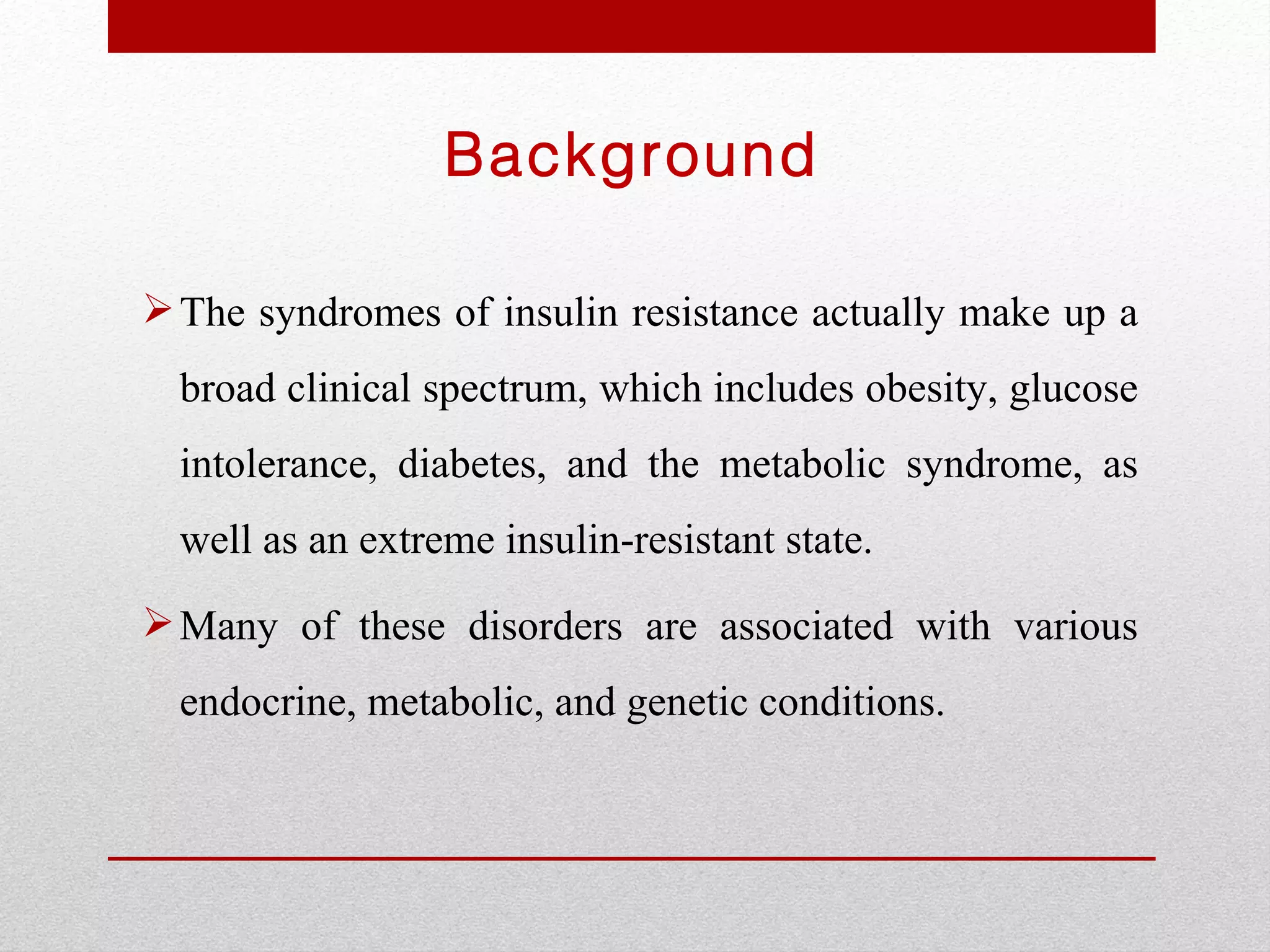 Background

➢ The syndromes of insulin resistance actually make up a broad clinical spectrum, which includes obesity, glucose intolerance, diabetes, and the metabolic syndrome, as well as an extreme insulin-resistant state.

➢ Many of these disorders are associated with various endocrine, metabolic, and genetic conditions.